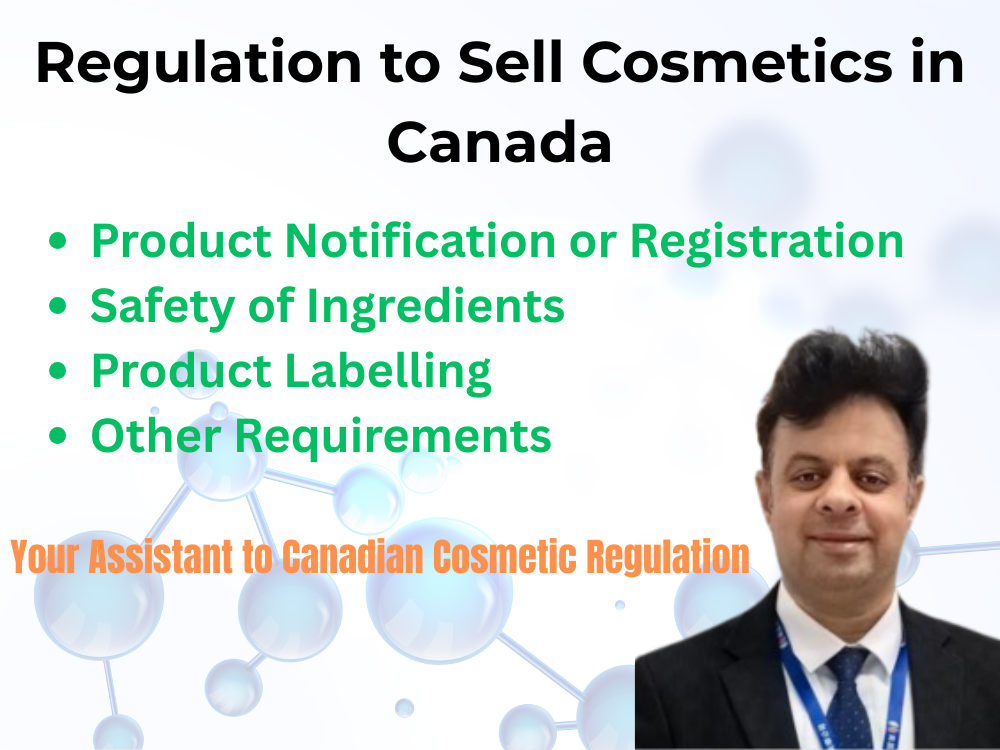 Regulation to Sell Cosmetics in Canada

• Product Notification or Registration
• Safety of Ingredients
• Product Labelling
• Other Requirements

Your Assistant to Canadian Cosmetic Regulation